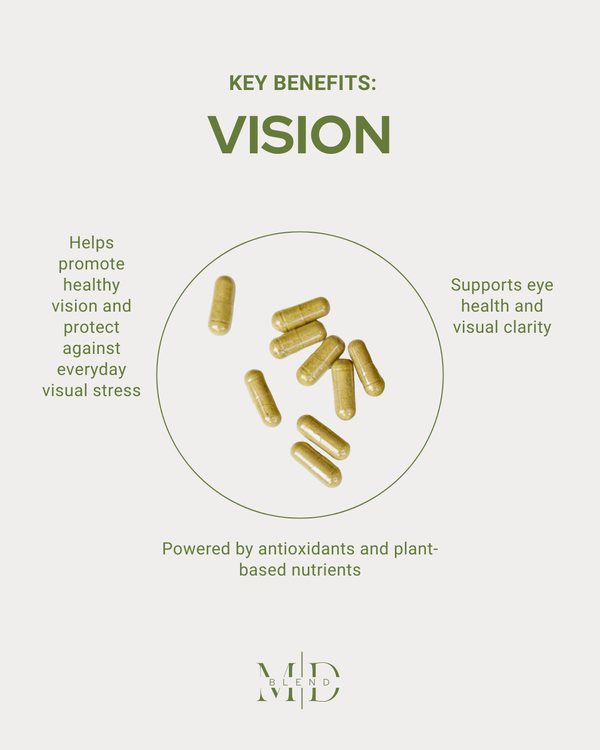 KEY BENEFITS:

VISION

Helps promote healthy vision and protect against everyday visual stress

Supports eye health and visual clarity

Powered by antioxidants and plant-based nutrients

M|D
BLEND